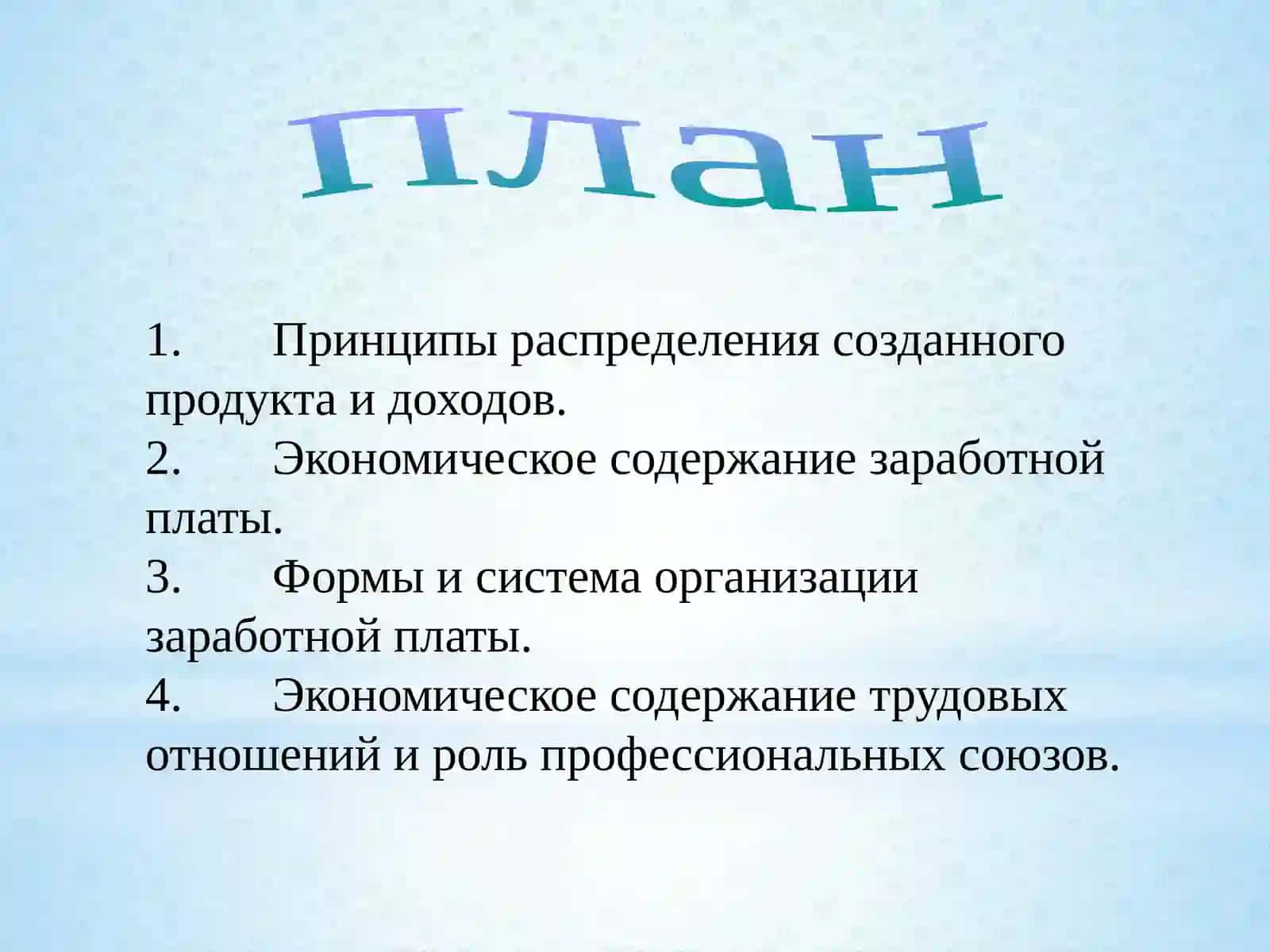 план

1. Принципы распределения созданного продукта и доходов.
2. Экономическое содержание заработной платы.
3. Формы и система организации заработной платы.
4. Экономическое содержание трудовых отношений и роль профессиональных союзов.